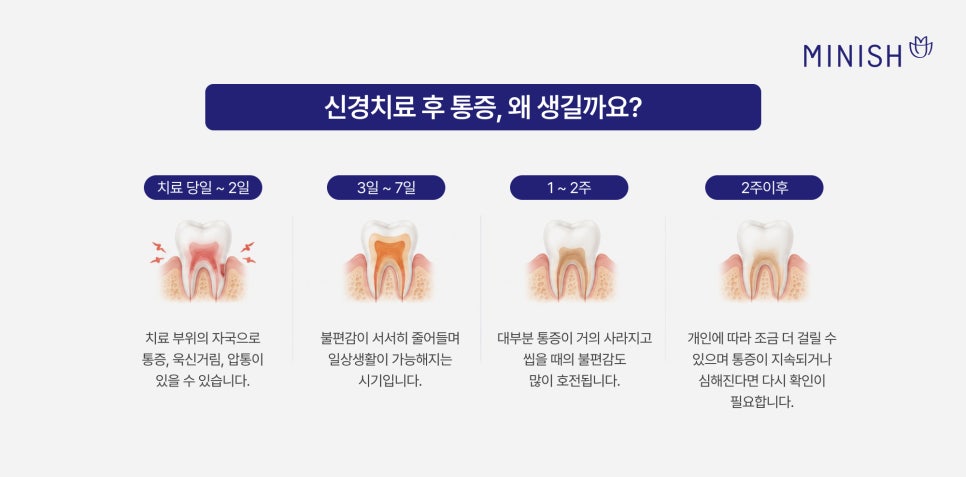 MINISH

신경치료 후 통증, 왜 생길까요?

치료 당일 ~ 2일

치료 부위의 자극으로 통증, 욱신거림, 압통이 있을 수 있습니다.

3일 ~ 7일

불편감이 서서히 줄어들며 일상생활이 가능해지는 시기입니다.

1 ~ 2주

대부분 통증이 거의 사라지고 씹을 때의 불편감도 많이 호전됩니다.

2주이후

개인에 따라 조금 더 걸릴 수 있으며 통증이 지속되거나 심해진다면 다시 확인이 필요합니다.